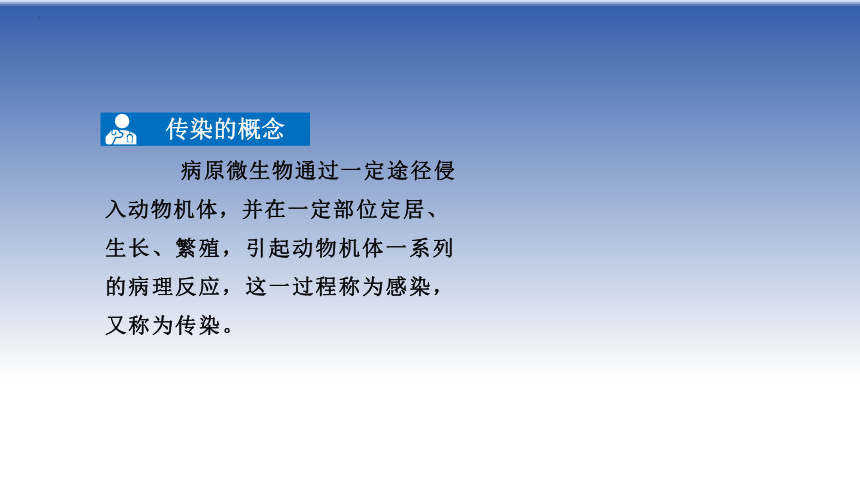 传染的概念

病原微生物通过一定途径侵入动物机体，并在一定部位定居、生长、繁殖，引起动物机体一系列的病理反应，这一过程称为感染，又称为传染。